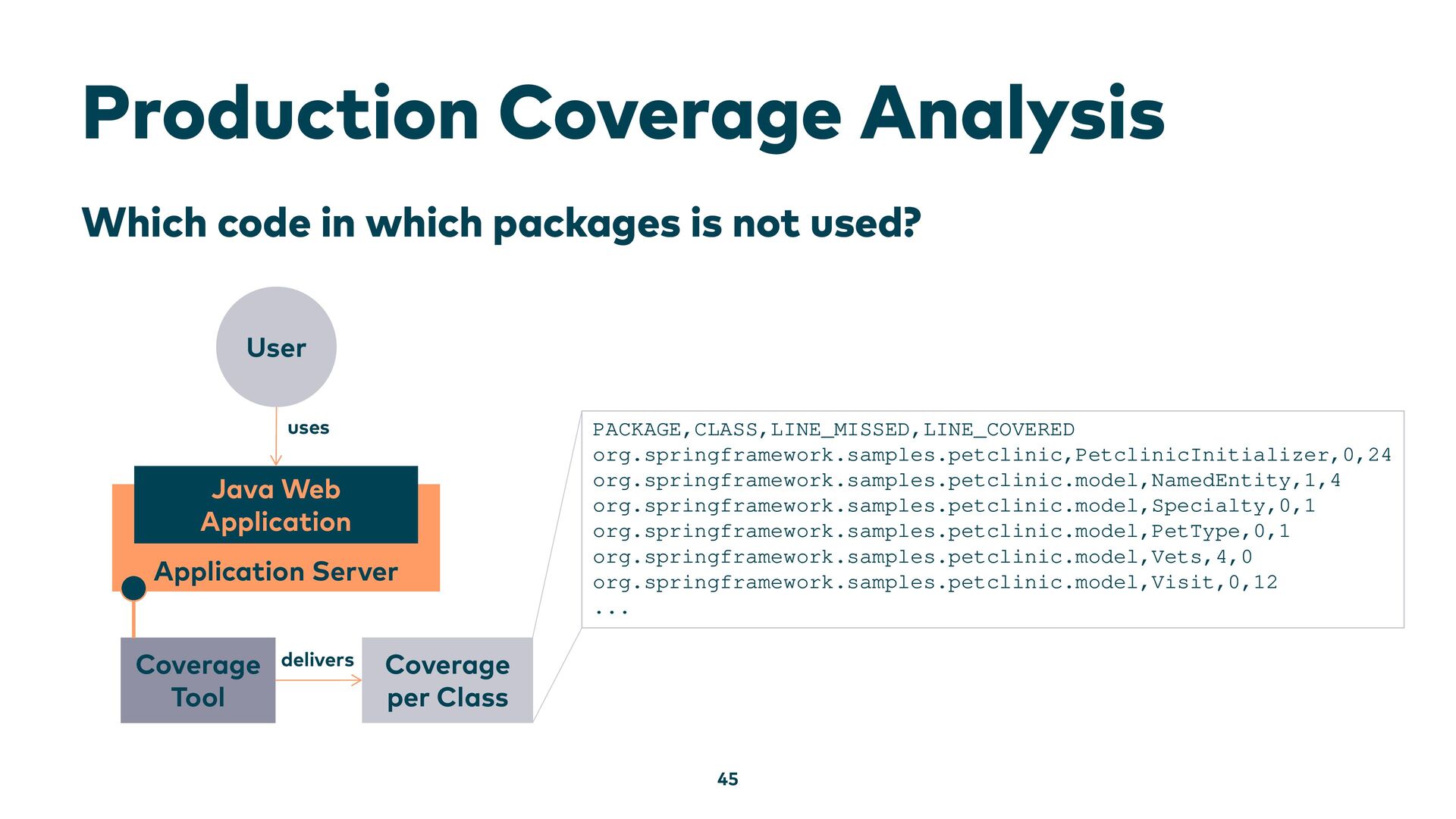 Production Coverage Analysis

Which code in which packages is not used?

User

uses

Java Web Application

Application Server

Coverage Tool

delivers

Coverage per Class

PACKAGE,CLASS,LINE_MISSED,LINE_COVERED
org.springframework.samples.petclinic,PetclinicInitializer,0,24
org.springframework.samples.petclinic.model,NamedEntity,1,4
org.springframework.samples.petclinic.model,Specialty,0,1
org.springframework.samples.petclinic.model,PetType,0,1
org.springframework.samples.petclinic.model,Vets,4,0
org.springframework.samples.petclinic.model,Visit,0,12
...

45